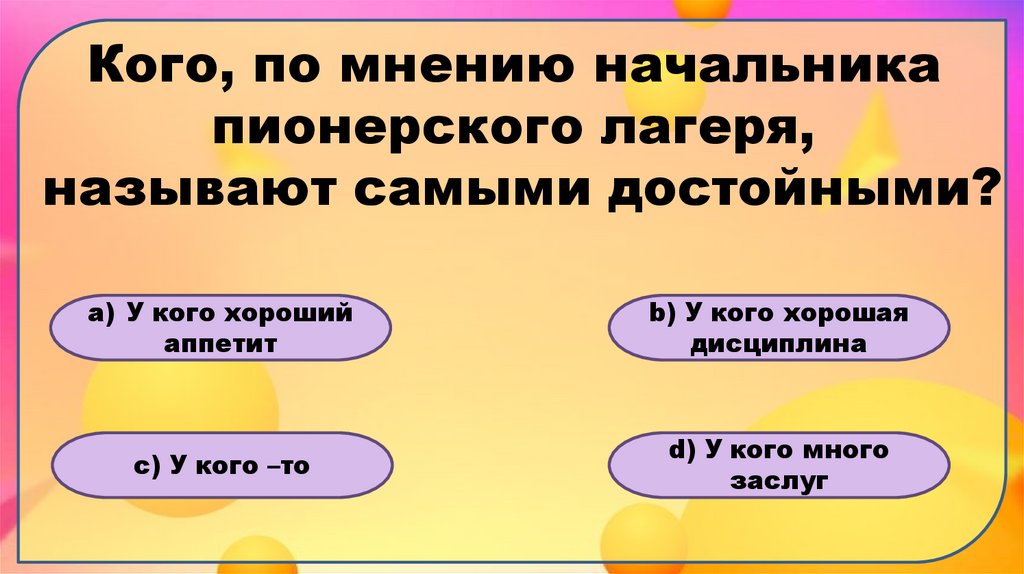 Кого, по мнению начальника пионерского лагеря, называют самыми достойными?

a) У кого хороший аппетит

b) У кого хорошая дисциплина

c) У кого –то

d) У кого много заслуг